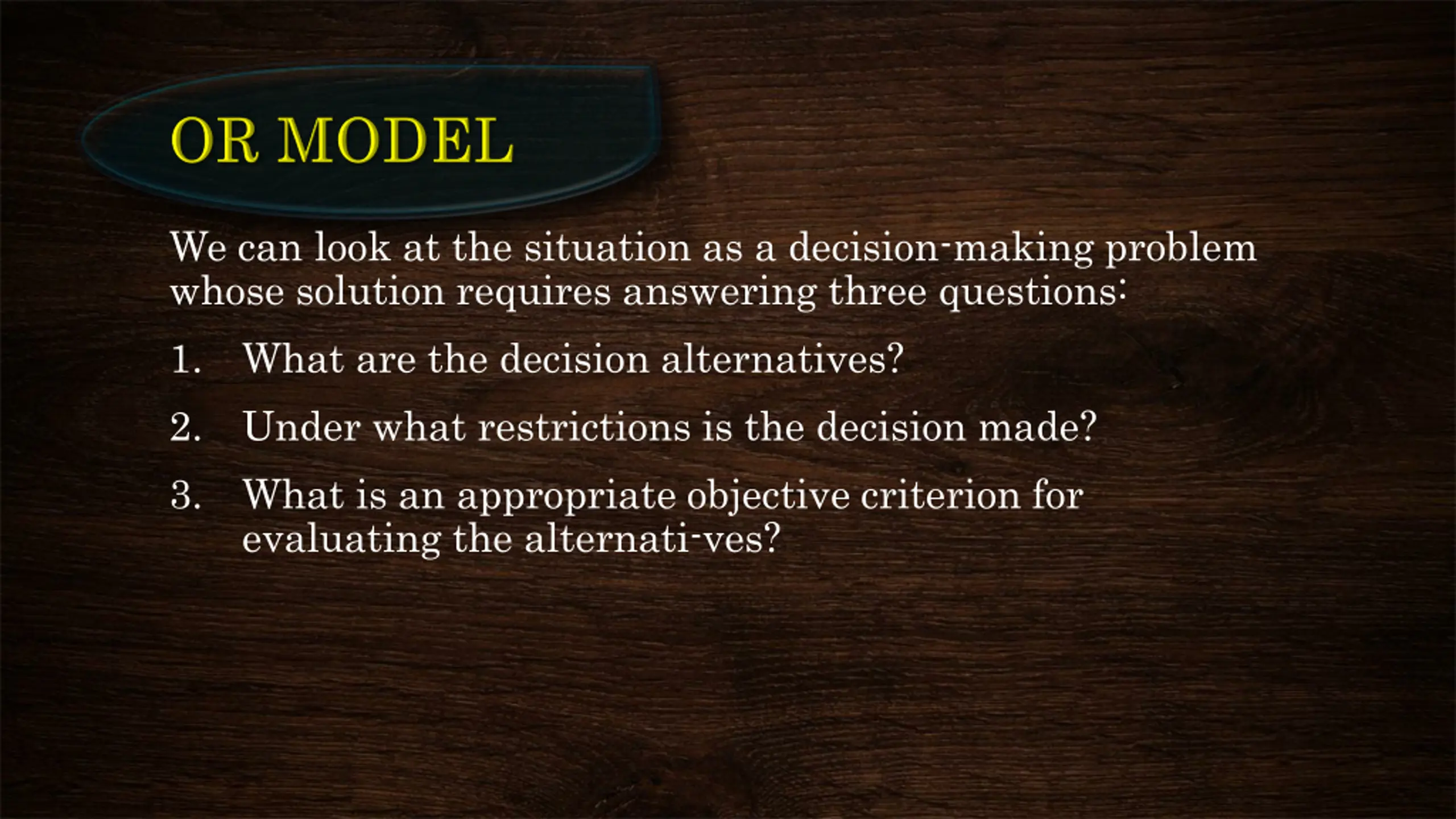 OR MODEL

We can look at the situation as a decision-making problem whose solution requires answering three questions:

1. What are the decision alternatives?

2. Under what restrictions is the decision made?

3. What is an appropriate objective criterion for evaluating the alternati-ves?